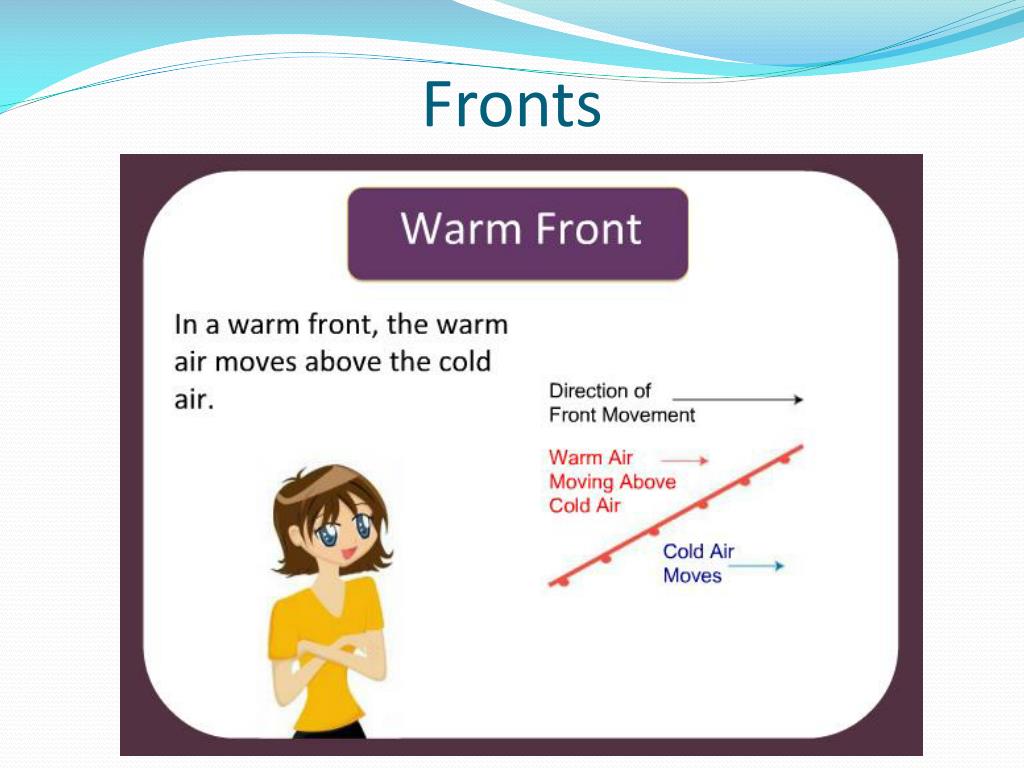 Fronts

Warm Front

In a warm front, the warm air moves above the cold air.

Direction of Front Movement

Warm Air Moving Above Cold Air

Cold Air Moves